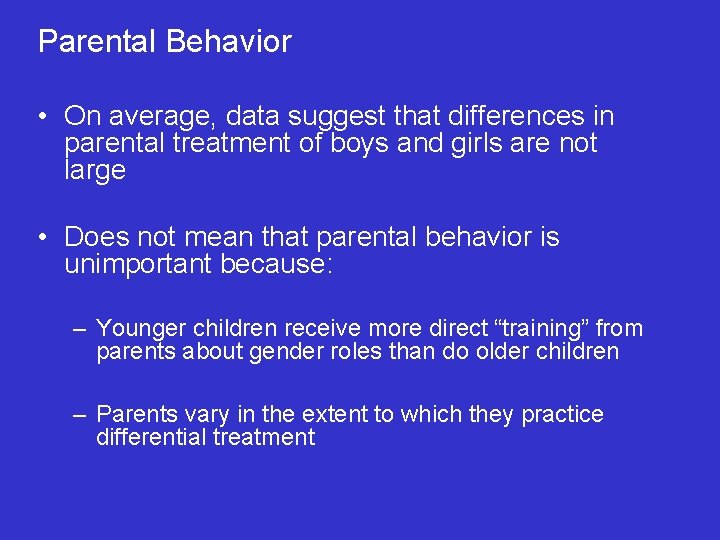 Parental Behavior

• On average, data suggest that differences in parental treatment of boys and girls are not large

• Does not mean that parental behavior is unimportant because:

– Younger children receive more direct “training” from parents about gender roles than do older children

– Parents vary in the extent to which they practice differential treatment